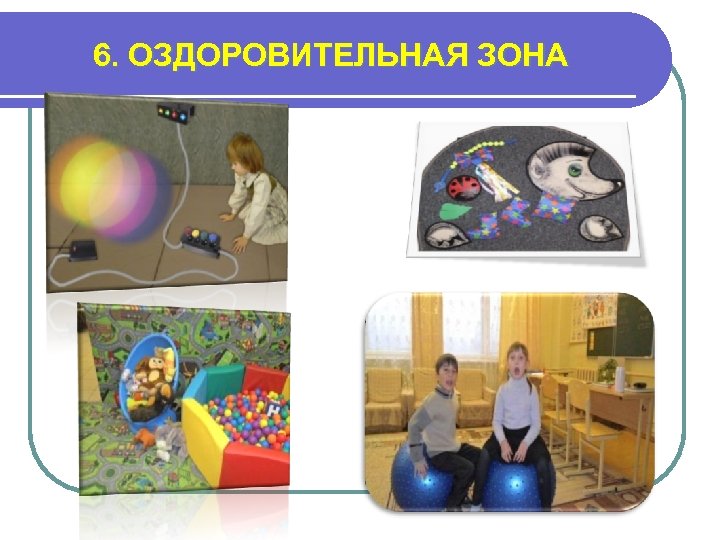 6. ОЗДОРОВИТЕЛЬНАЯ ЗОНА